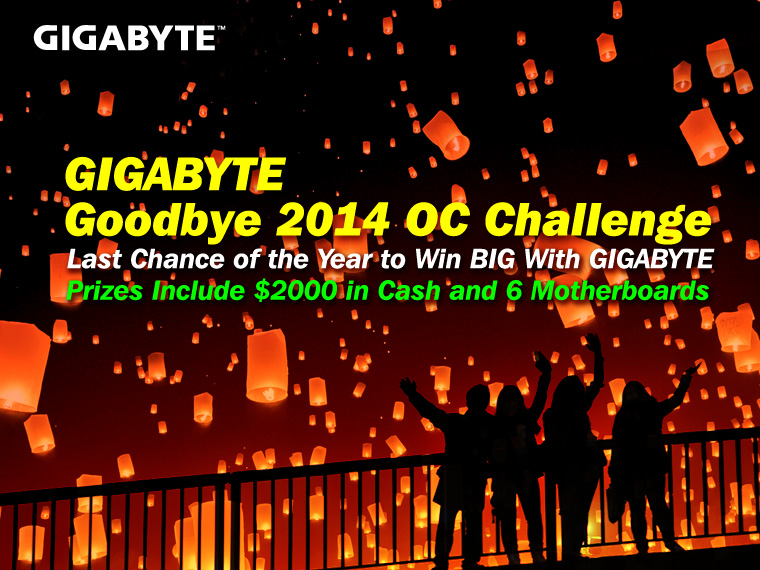 GIGABYTE™

GIGABYTE
Goodbye 2014 OC Challenge
Last Chance of the Year to Win BIG With GIGABYTE
Prizes Include $2000 in Cash and 6 Motherboards